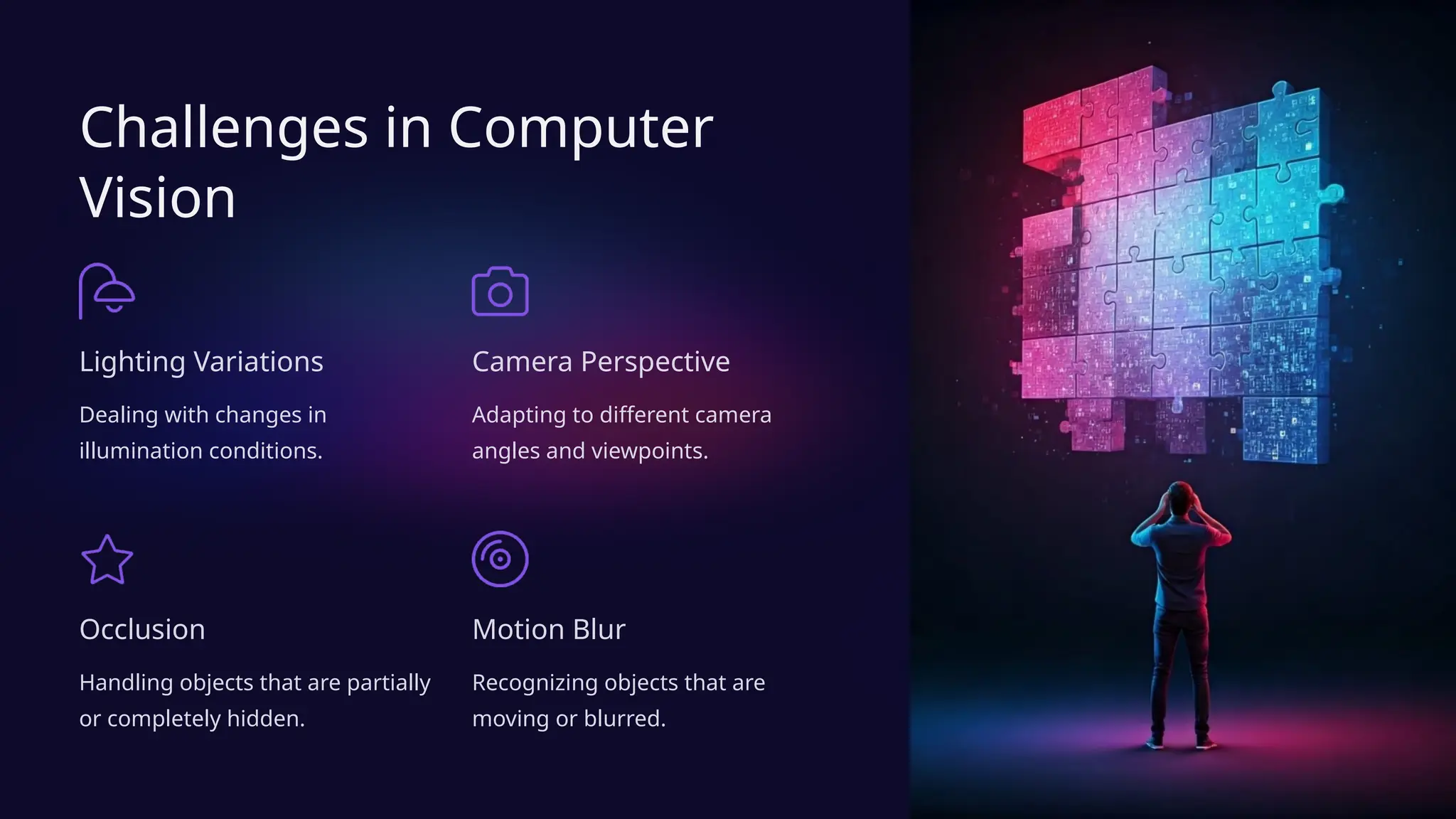 Challenges in Computer Vision

Lighting Variations

Dealing with changes in illumination conditions.

Camera Perspective

Adapting to different camera angles and viewpoints.

Occlusion

Handling objects that are partially or completely hidden.

Motion Blur

Recognizing objects that are moving or blurred.